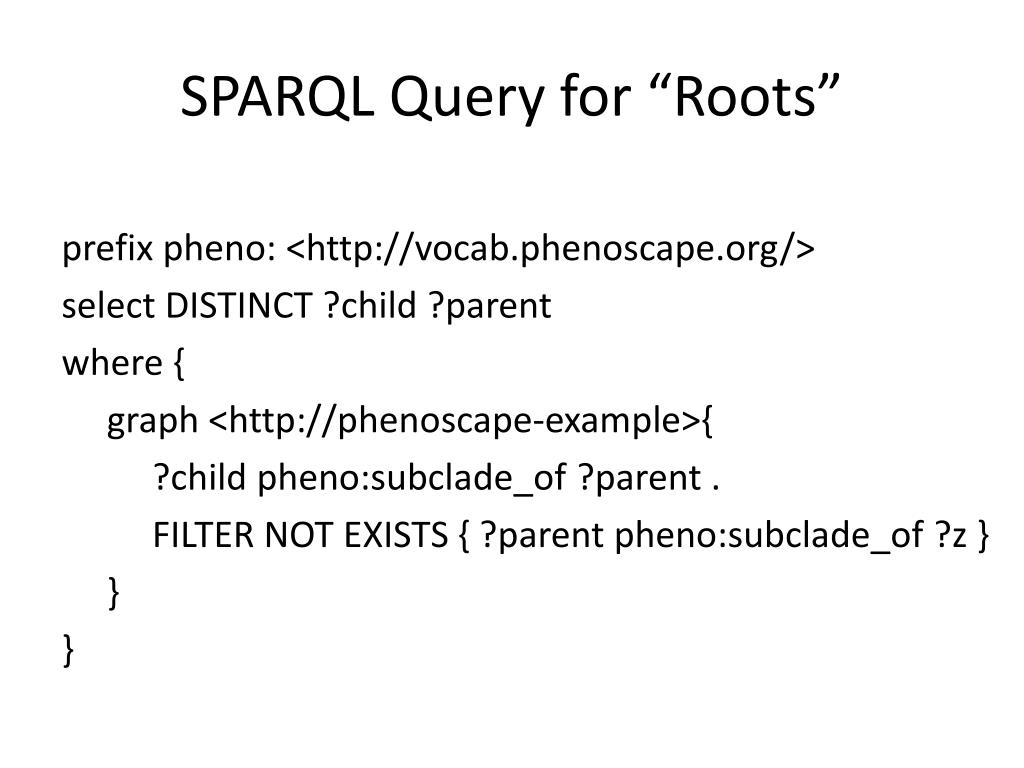 SPARQL Query for “Roots”

prefix pheno: <http://vocab.phenoscape.org/>
select DISTINCT ?child ?parent
where {
graph <http://phenoscape-example>{
?child pheno:subclade_of ?parent .
FILTER NOT EXISTS { ?parent pheno:subclade_of ?z }
}
}